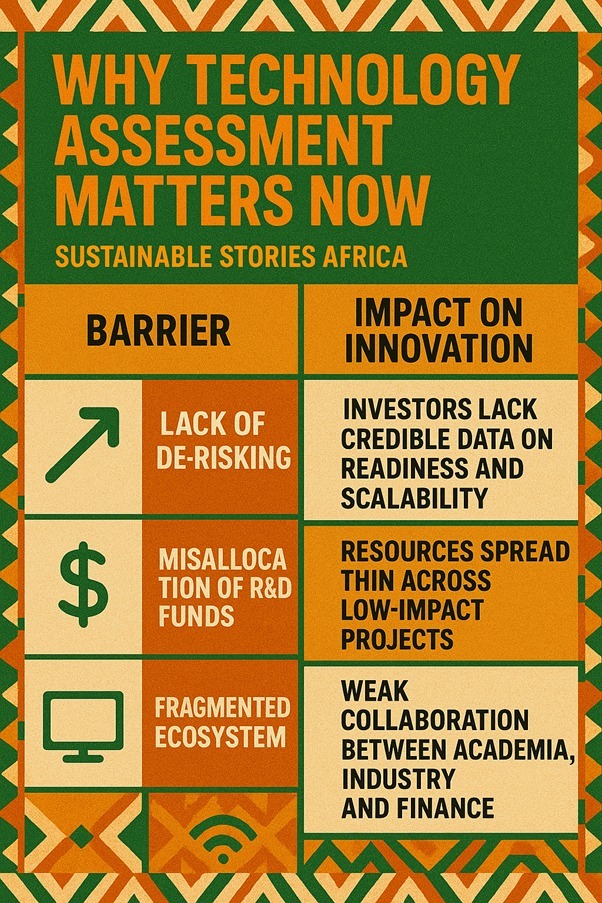 WHY TECHNOLOGY ASSESSMENT MATTERS NOW

SUSTAINABLE STORIES AFRICA

| BARRIER | IMPACT ON INNOVATION |
|---|---|
| LACK OF DE-RISKING | INVESTORS LACK CREDIBLE DATA ON READINESS AND SCALABILITY |
| MISALLOCA TION OF R&D FUNDS | RESOURCES SPREAD THIN ACROSS LOW-IMPACT PROJECTS |
| FRAGMENTED ECOSYSTEM | WEAK COLLABORATION BETWEEN ACADEMIA, INDUSTRY AND FINANCE |